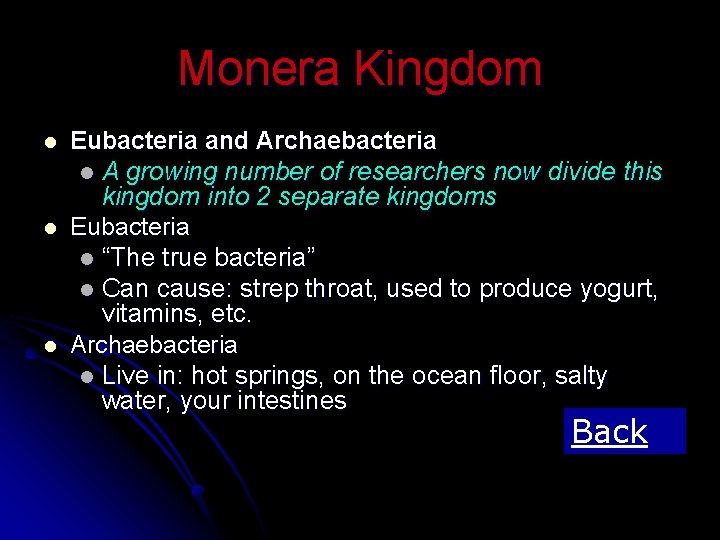 Monera Kingdom

- Eubacteria and Archaebacteria
  - A growing number of researchers now divide this kingdom into 2 separate kingdoms
- Eubacteria
  - “The true bacteria”
  - Can cause: strep throat, used to produce yogurt, vitamins, etc.
- Archaebacteria
  - Live in: hot springs, on the ocean floor, salty water, your intestines

Back